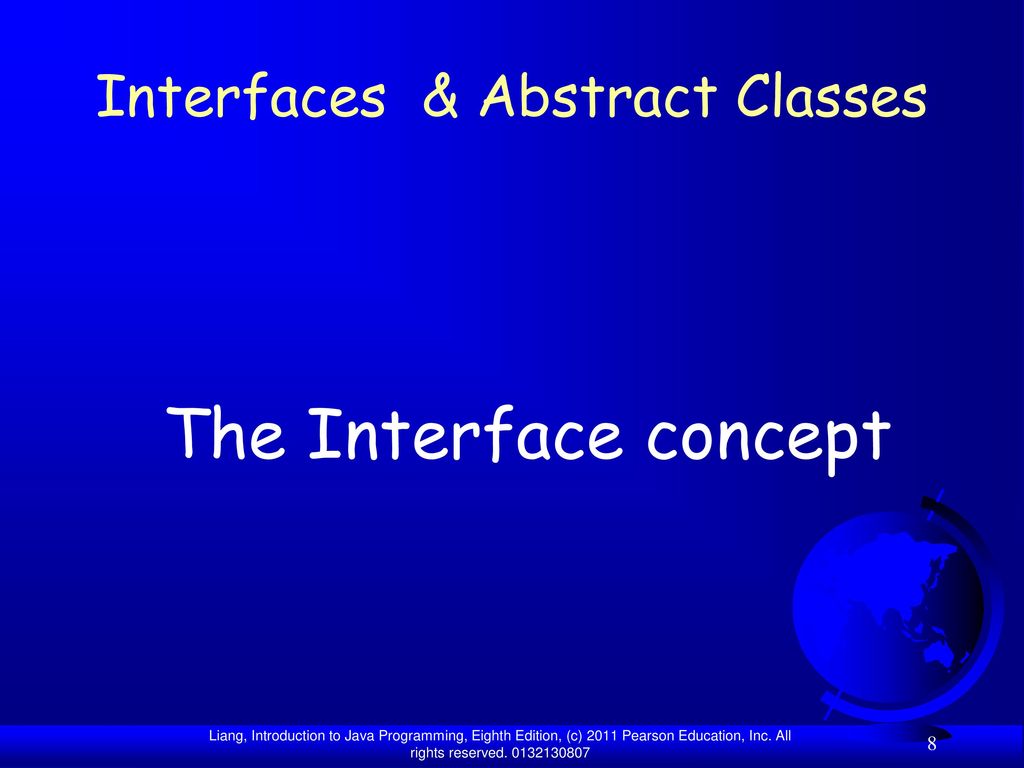 Interfaces & Abstract Classes

The Interface concept

Liang, Introduction to Java Programming, Eighth Edition, (c) 2011 Pearson Education, Inc. All rights reserved. 0132130807

8